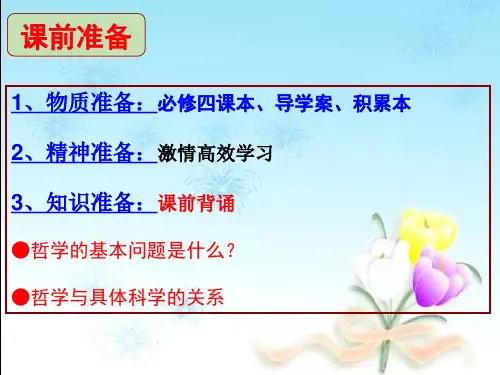 课前准备

1、物质准备：必修四课本、导学案、积累本

2、精神准备：激情高效学习

3、知识准备：课前背诵

●哲学的基本问题是什么？

●哲学与具体科学的关系